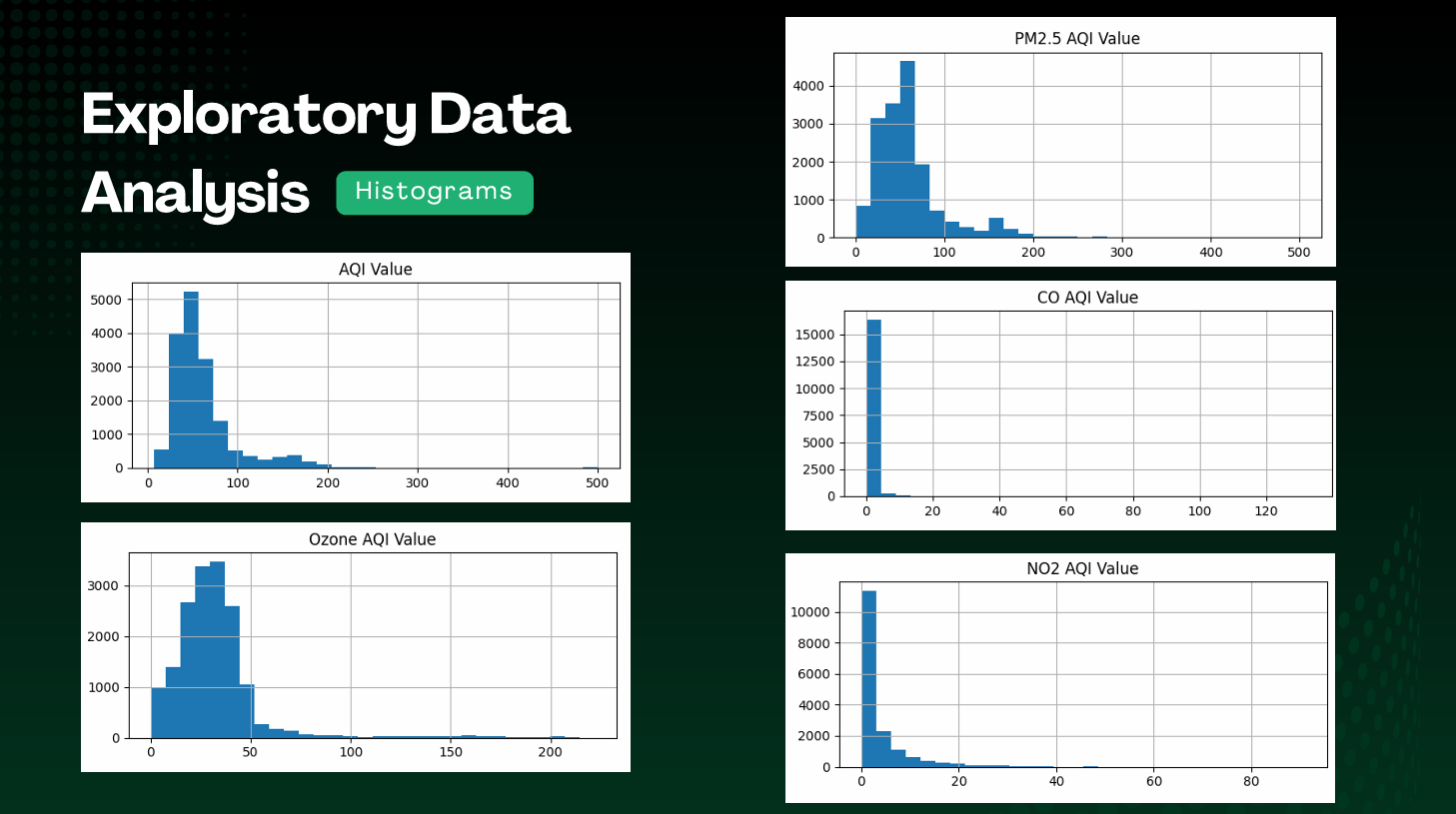 Exploratory Data Analysis

Histograms

AQI Value

5000
4000
3000
2000
1000
0
0 100 200 300 400 500

Ozone AQI Value

3000
2000
1000
0
0 50 100 150 200

PM2.5 AQI Value

4000
3000
2000
1000
0
0 100 200 300 400 500

CO AQI Value

15000
12500
10000
7500
5000
2500
0
0 20 40 60 80 100 120

NO2 AQI Value

10000
8000
6000
4000
2000
0
0 20 40 60 80